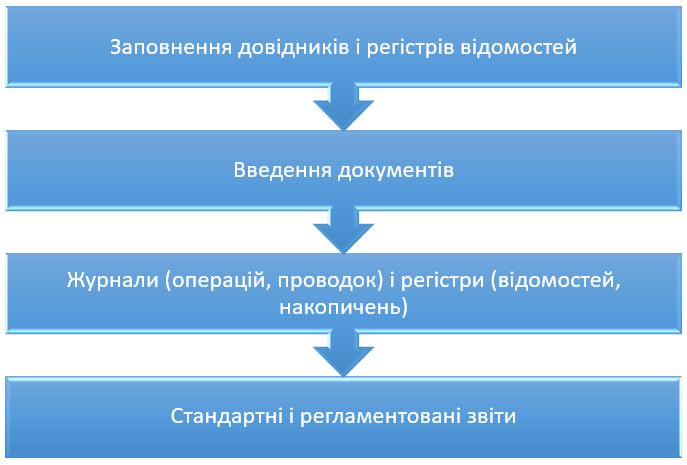 Заповнення довідників і регістрів відомостей

Введення документів

Журнали (операцій, проводок) і регістри (відомостей, накопичень)

Стандартні і регламентовані звіти